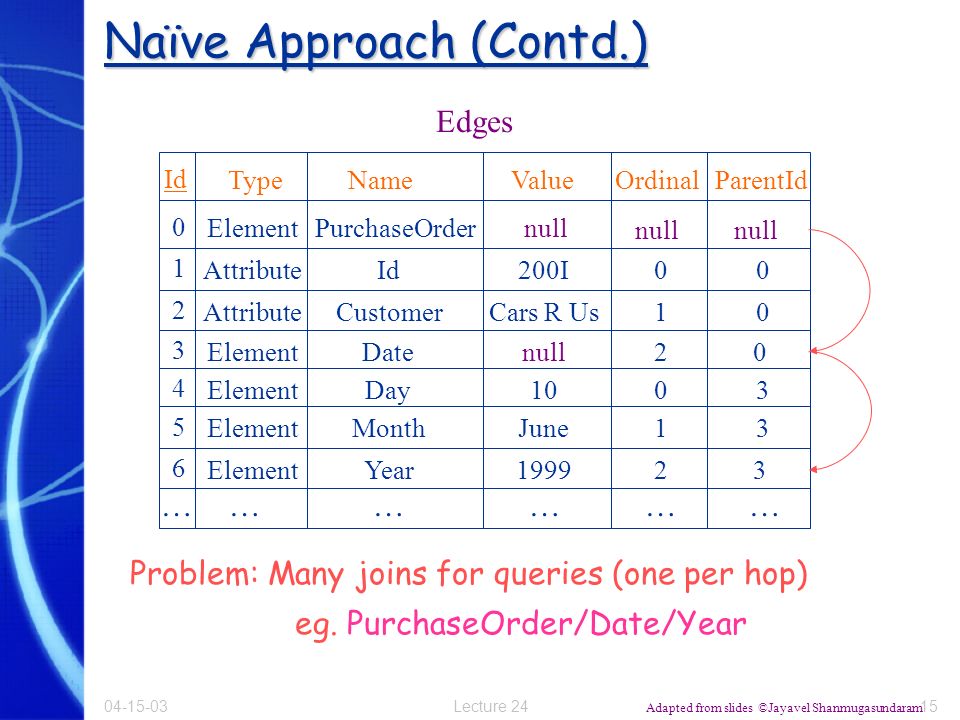 Naïve Approach (Contd.)

Edges

| Id | Type | Name | Value | Ordinal | ParentId |
|---|---|---|---|---|---|
| 0 | Element | PurchaseOrder | null | null | null |
| 1 | Attribute | Id | 200I | 0 | 0 |
| 2 | Attribute | Customer | Cars R Us | 1 | 0 |
| 3 | Element | Date | null | 2 | 0 |
| 4 | Element | Day | 10 | 0 | 3 |
| 5 | Element | Month | June | 1 | 3 |
| 6 | Element | Year | 1999 | 2 | 3 |
| … | … | … | … | … | … |

Problem: Many joins for queries (one per hop)

eg. PurchaseOrder/Date/Year

04-15-03 Lecture 24 Adapted from slides ©Jayavel Shanmugasundaram 15